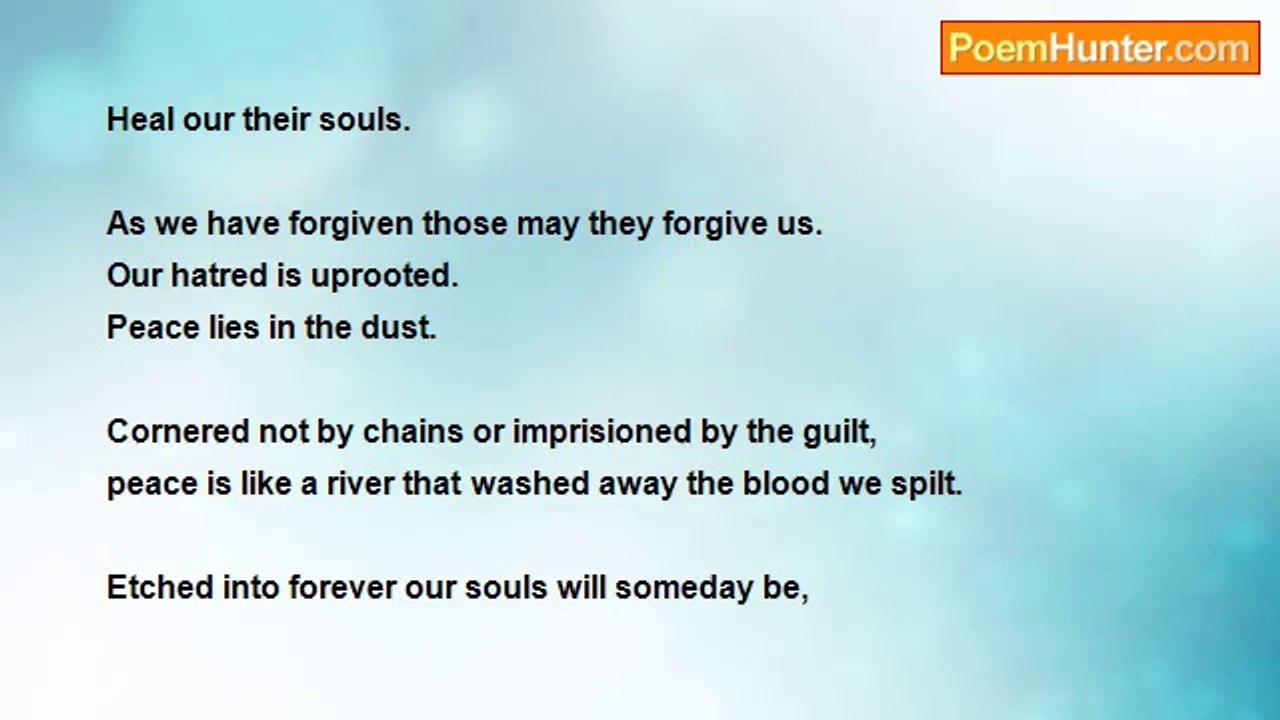 PoemHunter.com

Heal our their souls.

As we have forgiven those may they forgive us.
Our hatred is uprooted.
Peace lies in the dust.

Cornered not by chains or imprisioned by the guilt,
peace is like a river that washed away the blood we spilt.

Etched into forever our souls will someday be,